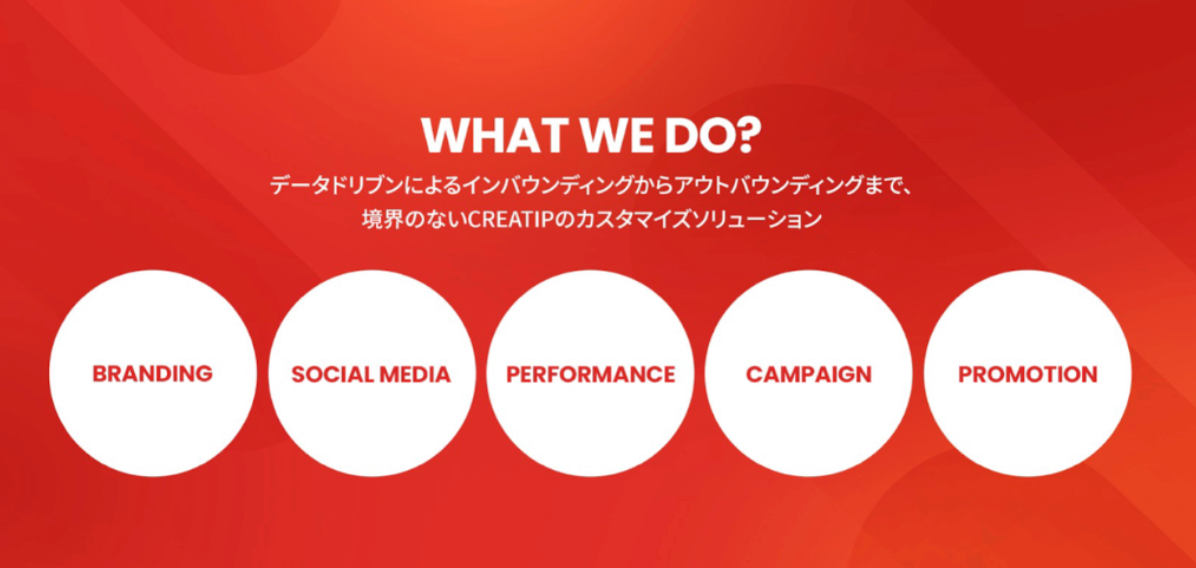 WHAT WE DO?

データドリブンによるインバウンディングからアウトバウンディングまで、
境界のないCREATIPのカスタマイズソリューション

BRANDING

SOCIAL MEDIA

PERFORMANCE

CAMPAIGN

PROMOTION